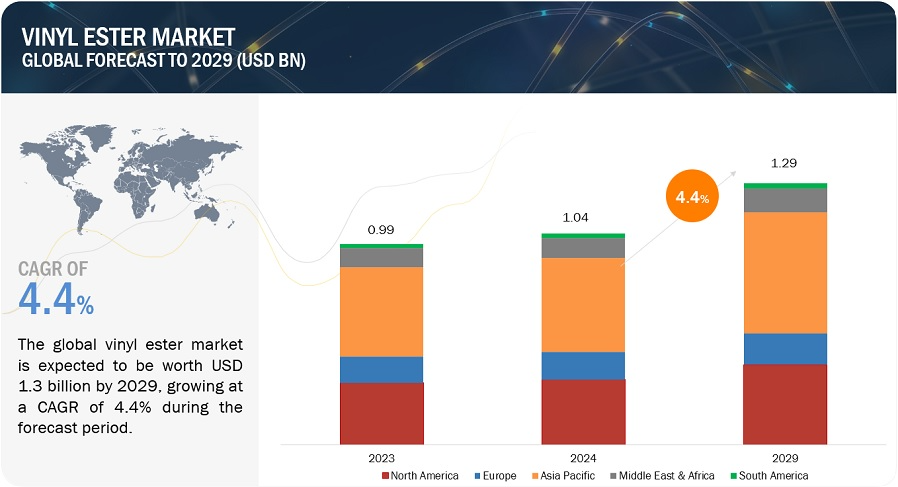 VINYL ESTER MARKET
GLOBAL FORECAST TO 2029 (USD BN)

CAGR OF
4.4%

The global vinyl ester market is expected to be worth USD 1.3 billion by 2029, growing at a CAGR of 4.4% during the forecast period.

0.99
1.04
4.4%
1.29

2023
2024
2029

North America
Europe
Asia Pacific
Middle East & Africa
South America